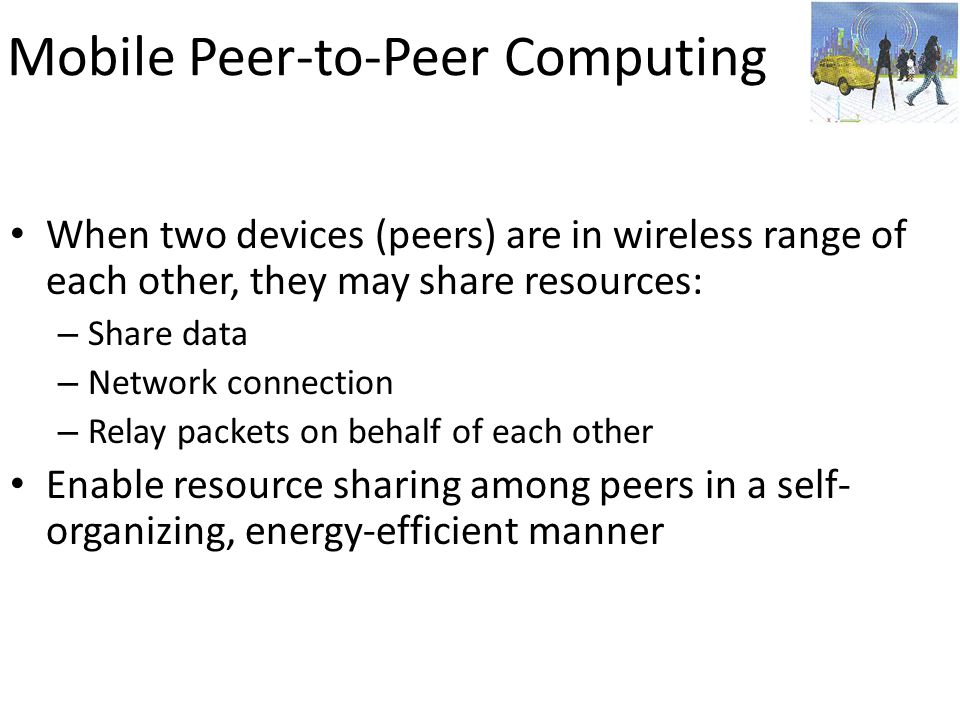 Mobile Peer-to-Peer Computing

• When two devices (peers) are in wireless range of each other, they may share resources:
– Share data
– Network connection
– Relay packets on behalf of each other
• Enable resource sharing among peers in a self-organizing, energy-efficient manner